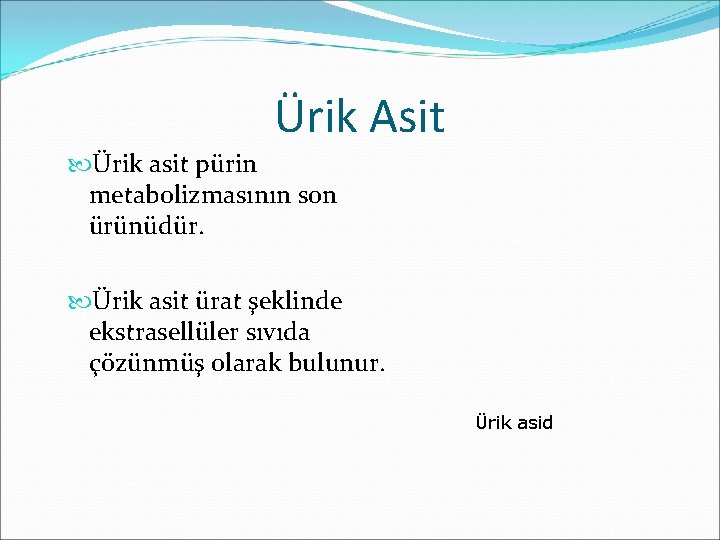 Ürik Asit

Ürik asit pürin metabolizmasının son ürünüdür.

Ürik asit ürat şeklinde ekstrasellüler sıvıda çözünmüş olarak bulunur.

Ürik asid